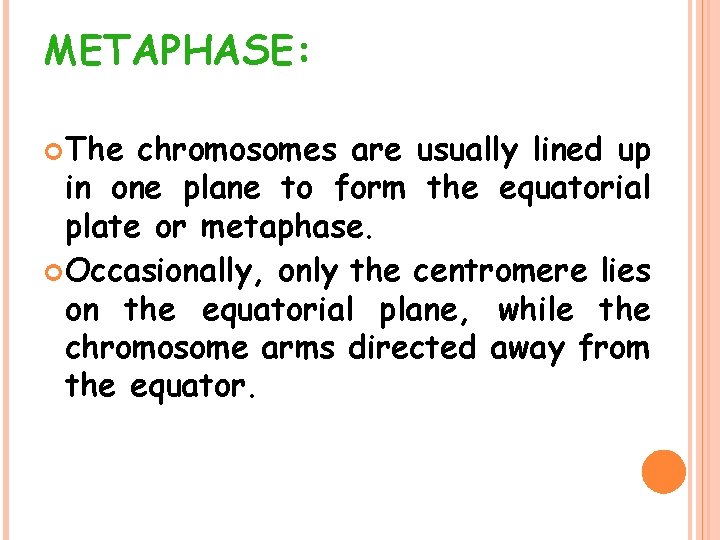 METAPHASE:

The chromosomes are usually lined up in one plane to form the equatorial plate or metaphase.

Occasionally, only the centromere lies on the equatorial plane, while the chromosome arms directed away from the equator.